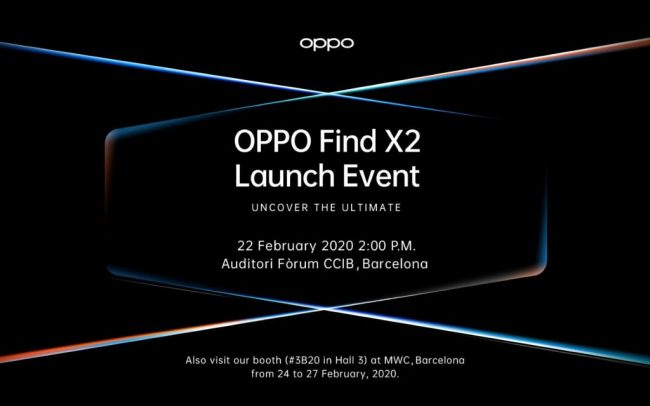 oppo

OPPO Find X2
Launch Event

UNCOVER THE ULTIMATE

22 February 2020 2:00 P.M.
Auditori Fòrum CCIB, Barcelona

Also visit our booth (#3B20 in Hall 3) at MWC, Barcelona from 24 to 27 February, 2020.